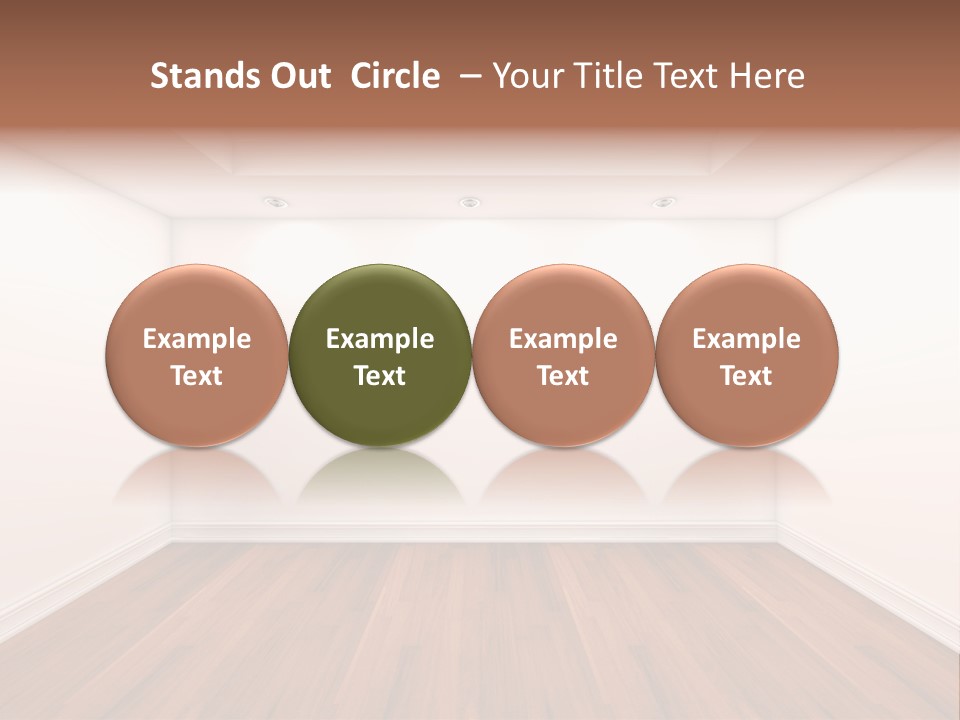 Stands Out Circle – Your Title Text Here

Example Text

Example Text

Example Text

Example Text